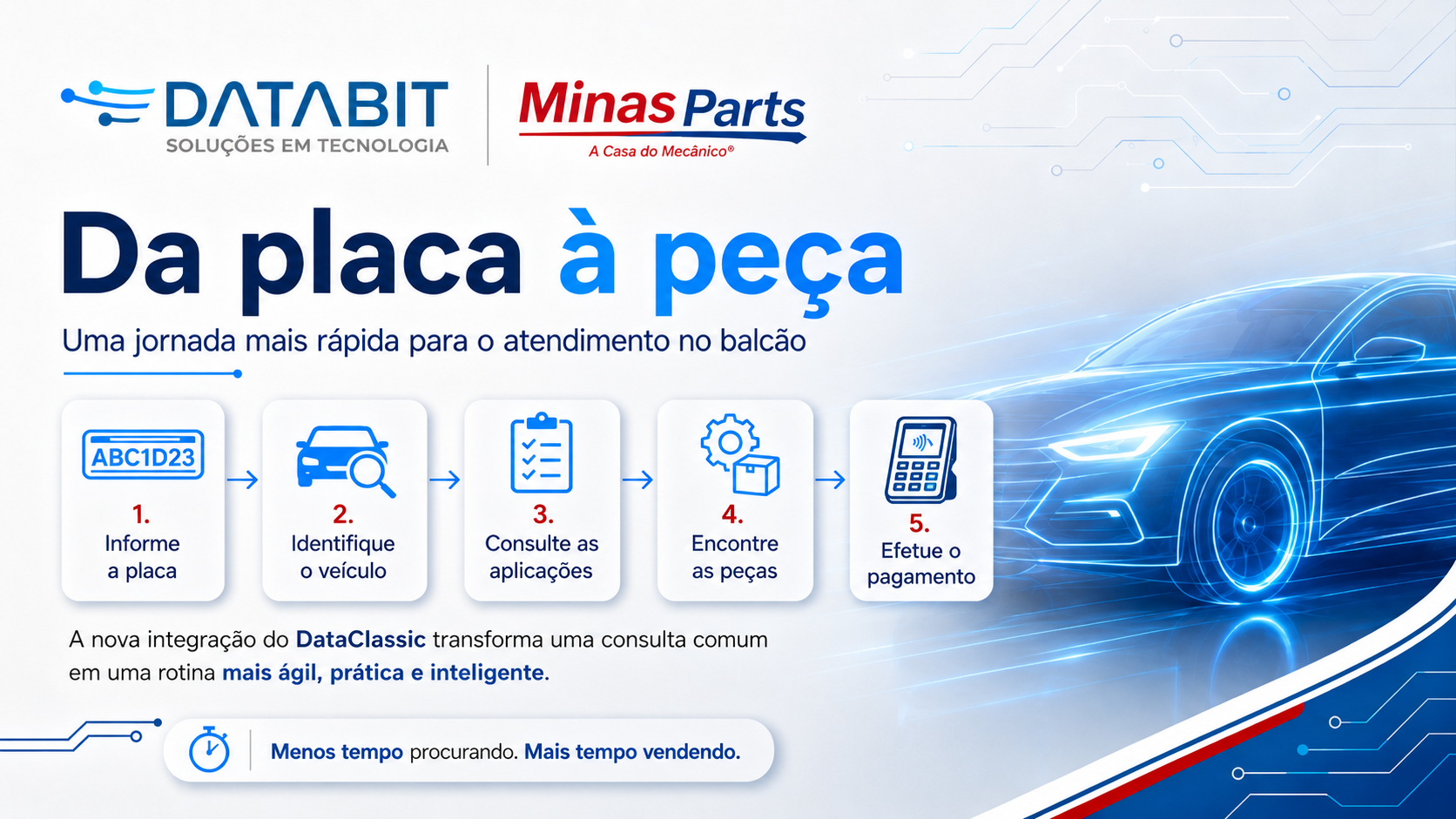 DATABIT
SOLUÇÕES EM TECNOLOGIA

Minas Parts
A Casa do Mecânico®

Da placa à peça

Uma jornada mais rápida para o atendimento no balcão

ABC1D23
1. Informe a placa

2. Identifique o veículo

3. Consulte as aplicações

4. Encontre as peças

5. Efetue o pagamento

A nova integração do DataClassic transforma uma consulta comum em uma rotina mais ágil, prática e inteligente.

Menos tempo procurando. Mais tempo vendendo.